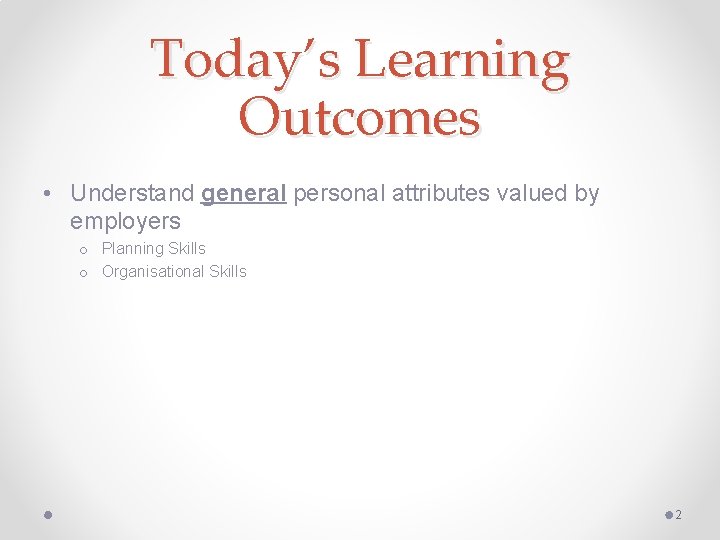 Today's Learning Outcomes

• Understand general personal attributes valued by employers
  o Planning Skills
  o Organisational Skills

2